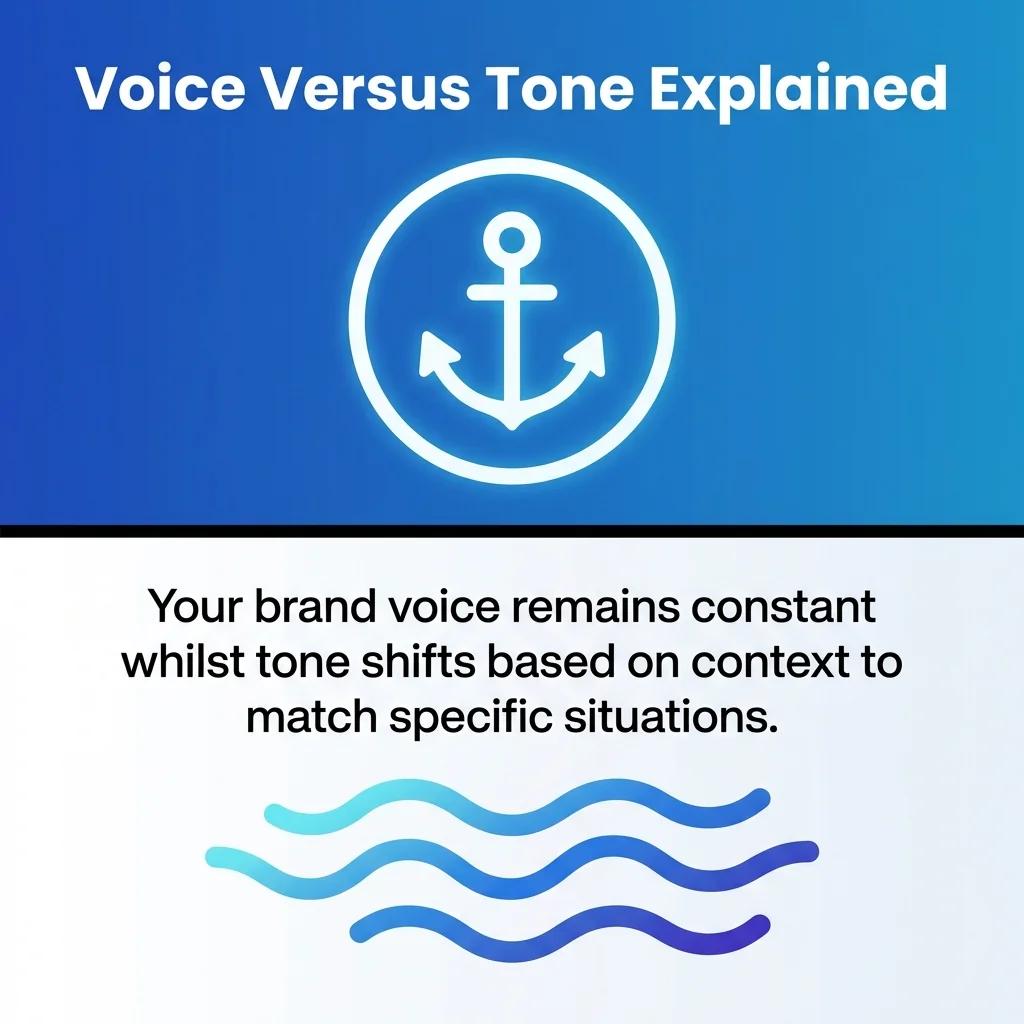 Voice Versus Tone Explained

Your brand voice remains constant whilst tone shifts based on context to match specific situations.